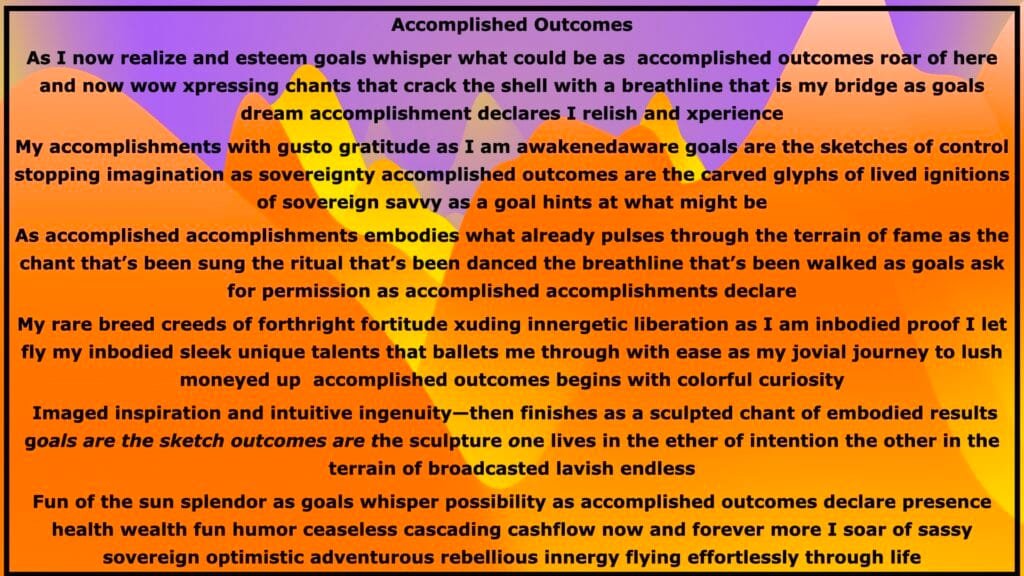 Accomplished Outcomes

As I now realize and esteem goals whisper what could be as accomplished outcomes roar of here and now wow xpressing chants that crack the shell with a breathline that is my bridge as goals dream accomplishment declares I relish and xperience

My accomplishments with gusto gratitude as I am awakenedaware goals are the sketches of control stopping imagination as sovereignty accomplished outcomes are the carved glyphs of lived ignitions of sovereign savvy as a goal hints at what might be

As accomplished accomplishments embodies what already pulses through the terrain of fame as the chant that's been sung the ritual that's been danced the breathline that's been walked as goals ask for permission as accomplished accomplishments declare

My rare breed creeds of forthright fortitude xuding innergetic liberation as I am inbodied proof I let fly my inbodied sleek unique talents that ballets me through with ease as my jovial journey to lush moneyed up accomplished outcomes begins with colorful curiosity

Imaged inspiration and intuitive ingenuity—then finishes as a sculpted chant of embodied results goals are the sketch outcomes are the sculpture one lives in the ether of intention the other in the terrain of broadcasted lavish endless

Fun of the sun splendor as goals whisper possibility as accomplished outcomes declare presence health wealth fun humor ceaseless cascading cashflow now and forever more I soar of sassy sovereign optimistic adventurous rebellious innergy flying effortlessly through life